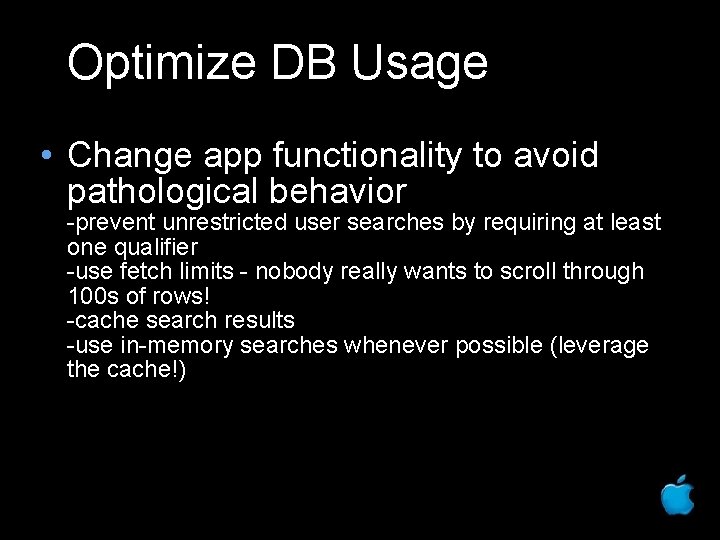 Optimize DB Usage

• Change app functionality to avoid pathological behavior
-prevent unrestricted user searches by requiring at least one qualifier
-use fetch limits - nobody really wants to scroll through 100s of rows!
-cache search results
-use in-memory searches whenever possible (leverage the cache!)